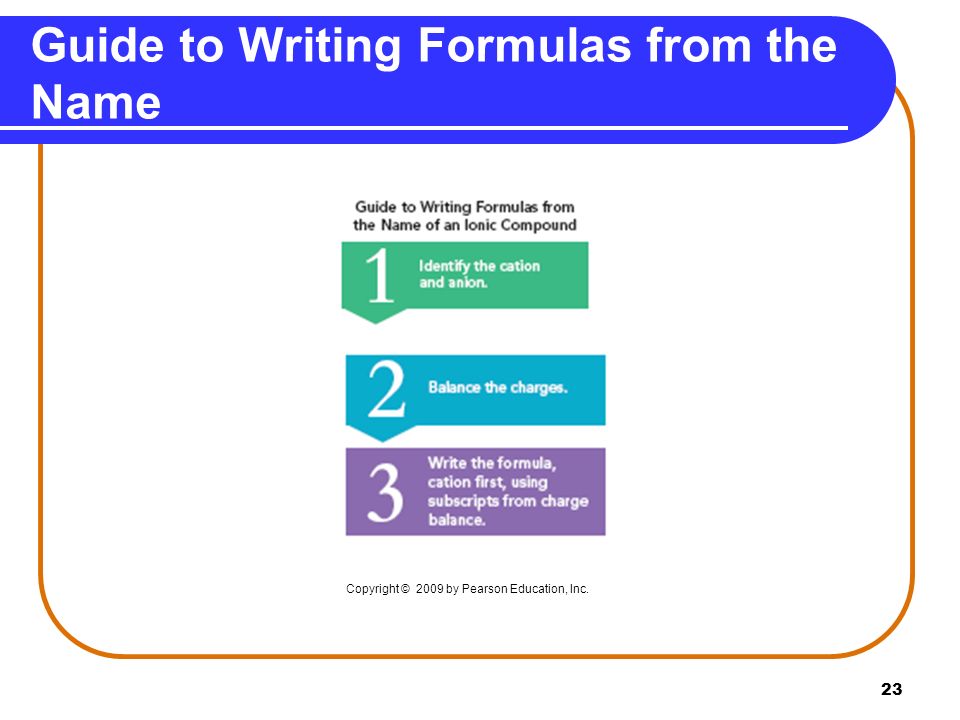 Guide to Writing Formulas from the Name

Guide to Writing Formulas from the Name of an Ionic Compound

1 Identify the cation and anion.

2 Balance the charges.

3 Write the formula, cation first, using subscripts from charge balance.

Copyright © 2009 by Pearson Education, Inc.

23